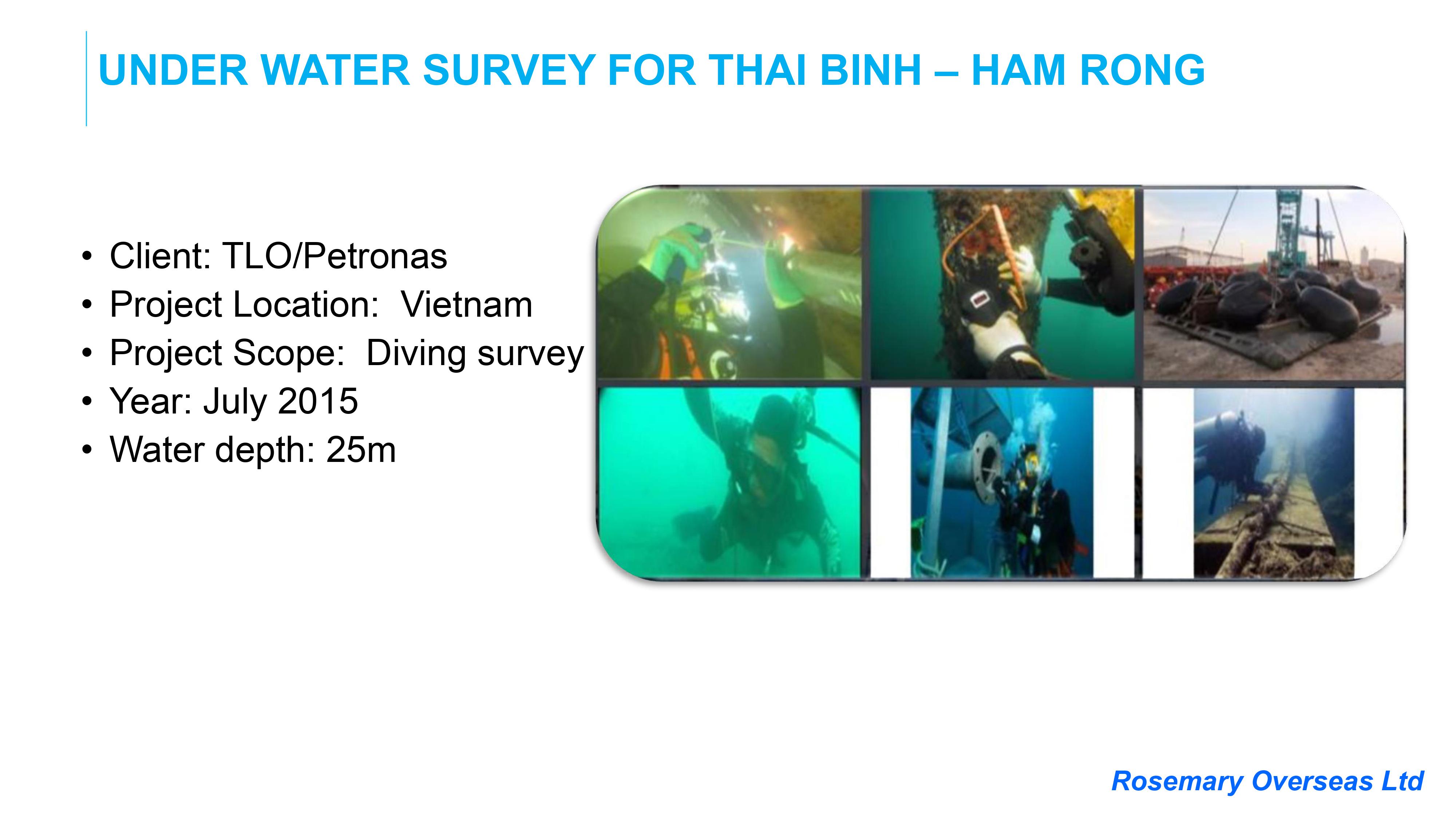 UNDER WATER SURVEY FOR THAI BINH – HAM RONG

• Client: TLO/Petronas
• Project Location: Vietnam
• Project Scope: Diving survey
• Year: July 2015
• Water depth: 25m

Rosemary Overseas Ltd